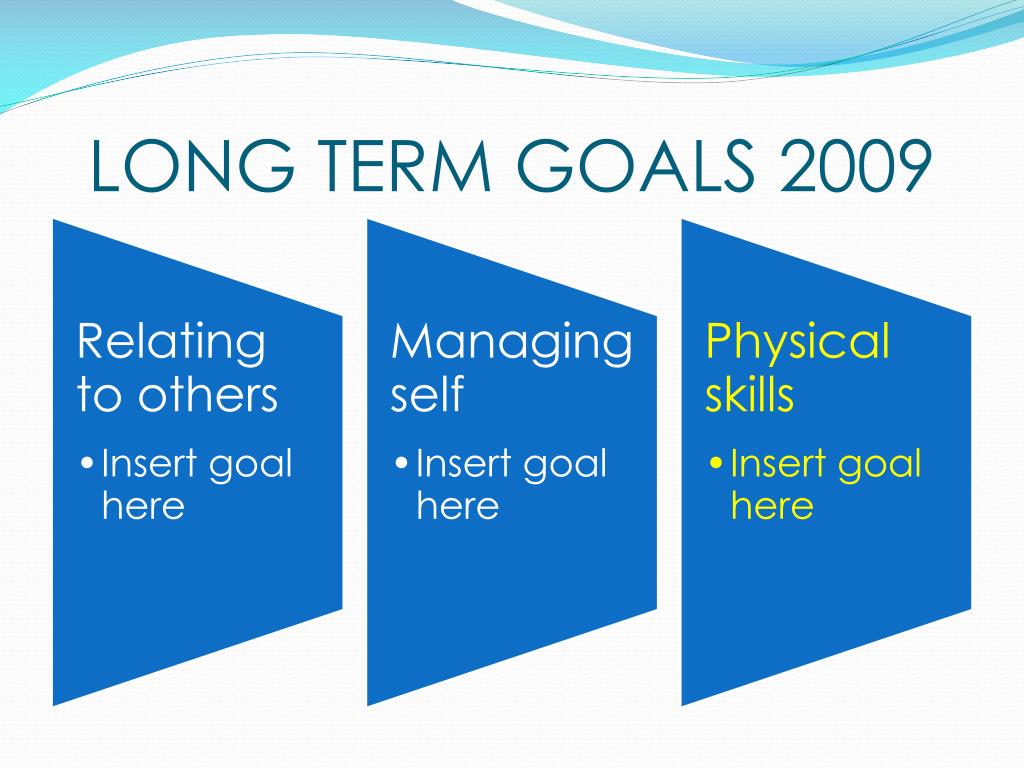 LONG TERM GOALS 2009

Relating to others

• Insert goal here

Managing self

• Insert goal here

Physical skills

• Insert goal here